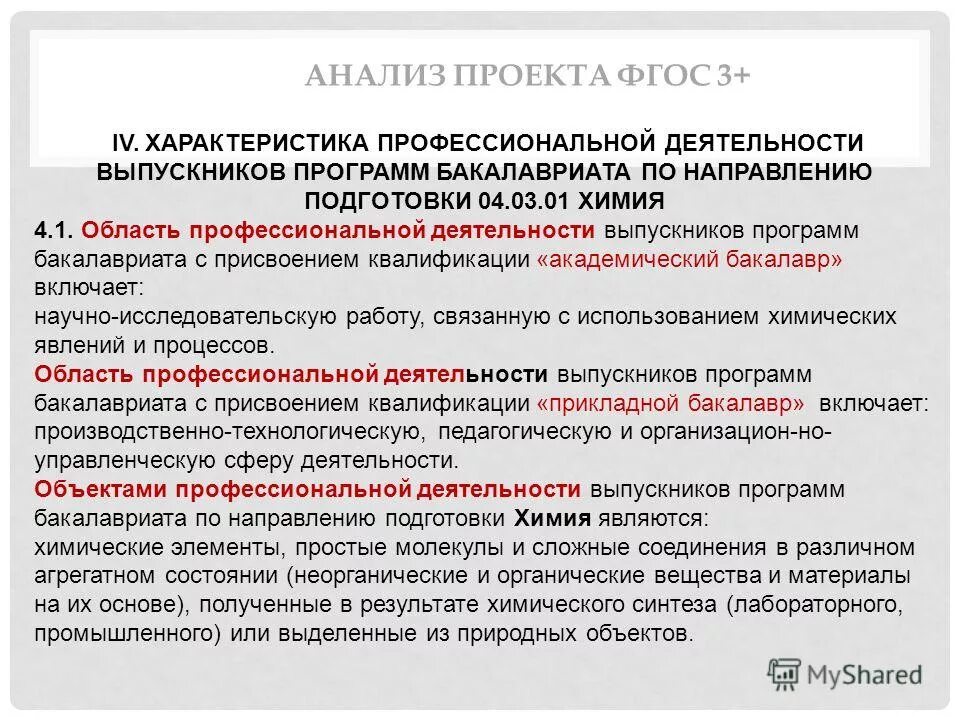 АНАЛИЗ ПРОЕКТА ФГОС 3+

IV. ХАРАКТЕРИСТИКА ПРОФЕССИОНАЛЬНОЙ ДЕЯТЕЛЬНОСТИ ВЫПУСКНИКОВ ПРОГРАММ БАКАЛАВРИАТА ПО НАПРАВЛЕНИЮ ПОДГОТОВКИ 04.03.01 ХИМИЯ

4.1. Область профессиональной деятельности выпускников программ бакалавриата с присвоением квалификации «академический бакалавр» включает:
научно-исследовательскую работу, связанную с использованием химических явлений и процессов.
Область профессиональной деятельности выпускников программ бакалавриата с присвоением квалификации «прикладной бакалавр» включает: производственно-технологическую, педагогическую и организацион-но-управленческую сферу деятельности.
Объектами профессиональной деятельности выпускников программ бакалавриата по направлению подготовки Химия являются:
химические элементы, простые молекулы и сложные соединения в различном агрегатном состоянии (неорганические и органические вещества и материалы на их основе), полученные в результате химического синтеза (лабораторного, промышленного) или выделенные из природных объектов.

MyShared